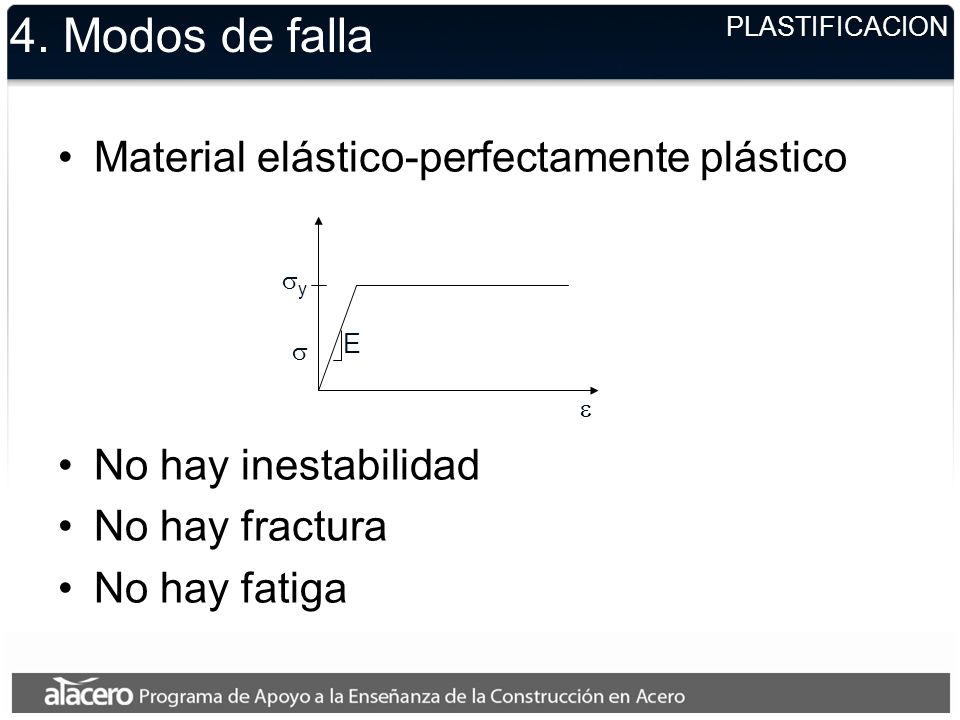 4. Modos de falla

PLASTIFICACION

• Material elástico-perfectamente plástico

$\sigma_y$

$\sigma$

E

$\varepsilon$

• No hay inestabilidad
• No hay fractura
• No hay fatiga

alacero Programa de Apoyo a la Enseñanza de la Construcción en Acero